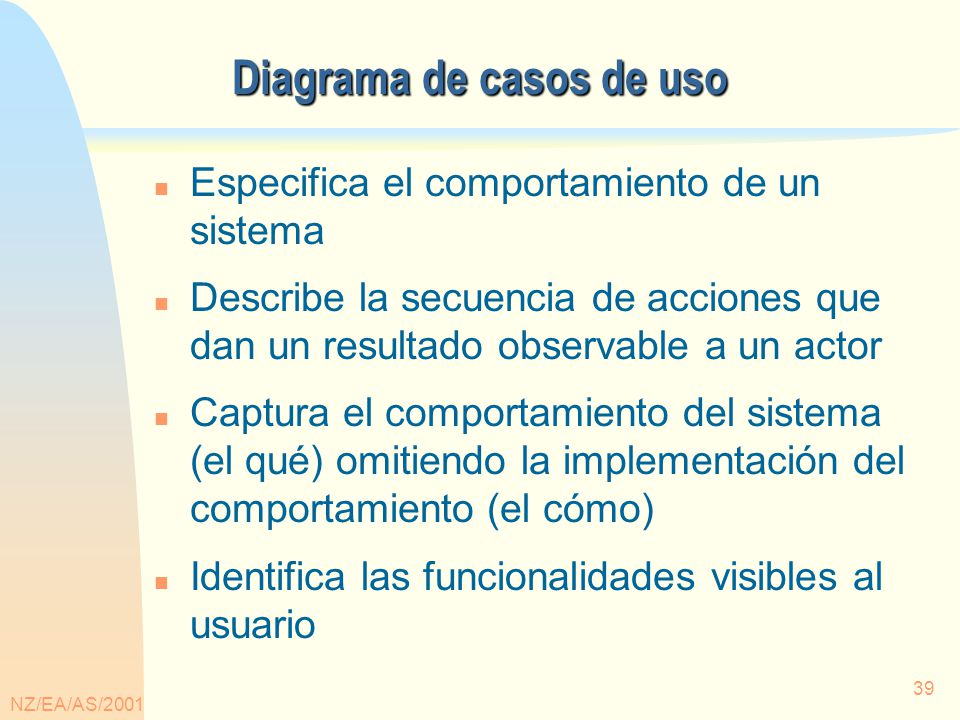 Diagrama de casos de uso

Especifica el comportamiento de un sistema

Describe la secuencia de acciones que dan un resultado observable a un actor

Captura el comportamiento del sistema (el qué) omitiendo la implementación del comportamiento (el cómo)

Identifica las funcionalidades visibles al usuario

NZ/EA/AS/2001

39